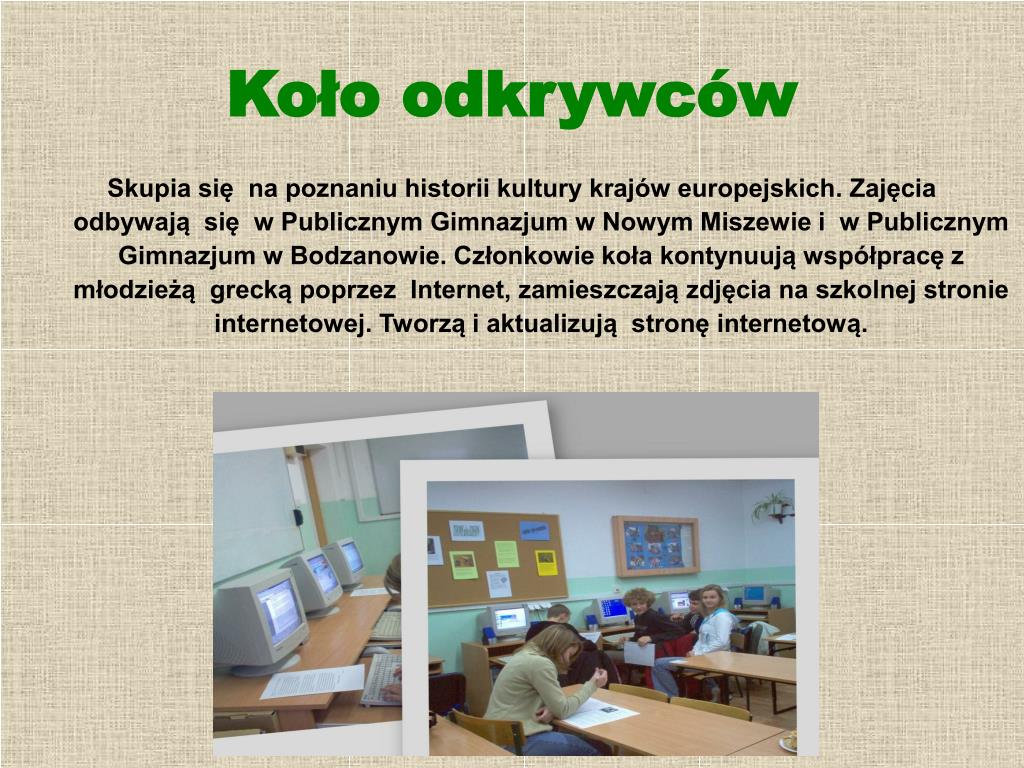 Koło odkrywców

Skupia się na poznaniu historii kultury krajów europejskich. Zajęcia odbywają się w Publicznym Gimnazjum w Nowym Miszewie i w Publicznym Gimnazjum w Bodzanowie. Członkowie koła kontynuują współpracę z młodzieżą grecką poprzez Internet, zamieszczają zdjęcia na szkolnej stronie internetowej. Tworzą i aktualizują stronę internetową.